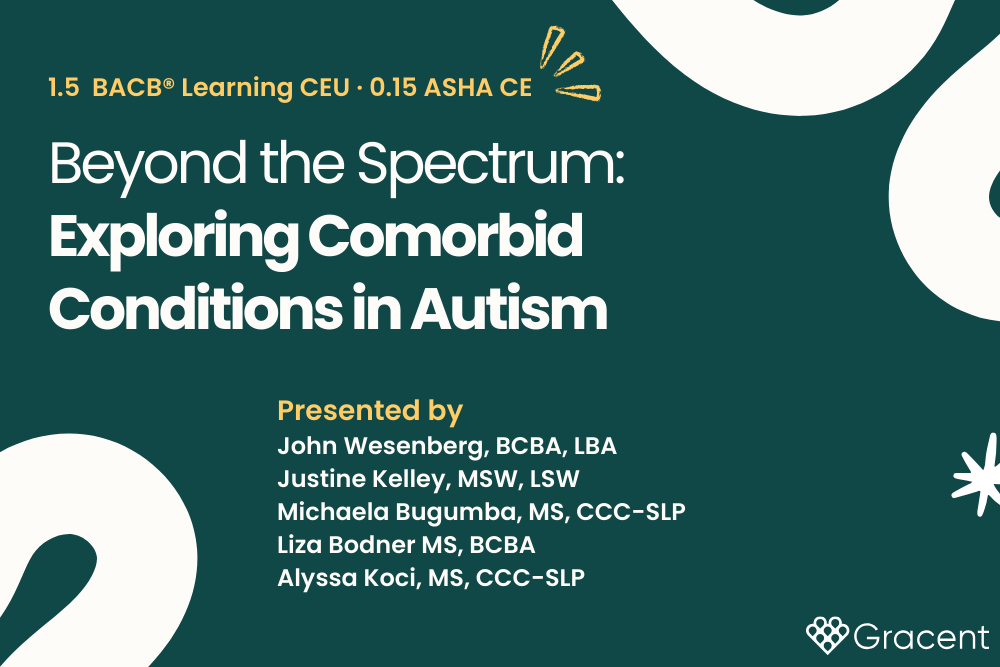 1.5 BACB® Learning CEU · 0.15 ASHA CE

Beyond the Spectrum: Exploring Comorbid Conditions in Autism

Presented by
John Wesenberg, BCBA, LBA
Justine Kelley, MSW, LSW
Michaela Bugumba, MS, CCC-SLP
Liza Bodner MS, BCBA
Alyssa Koci, MS, CCC-SLP

Gracent